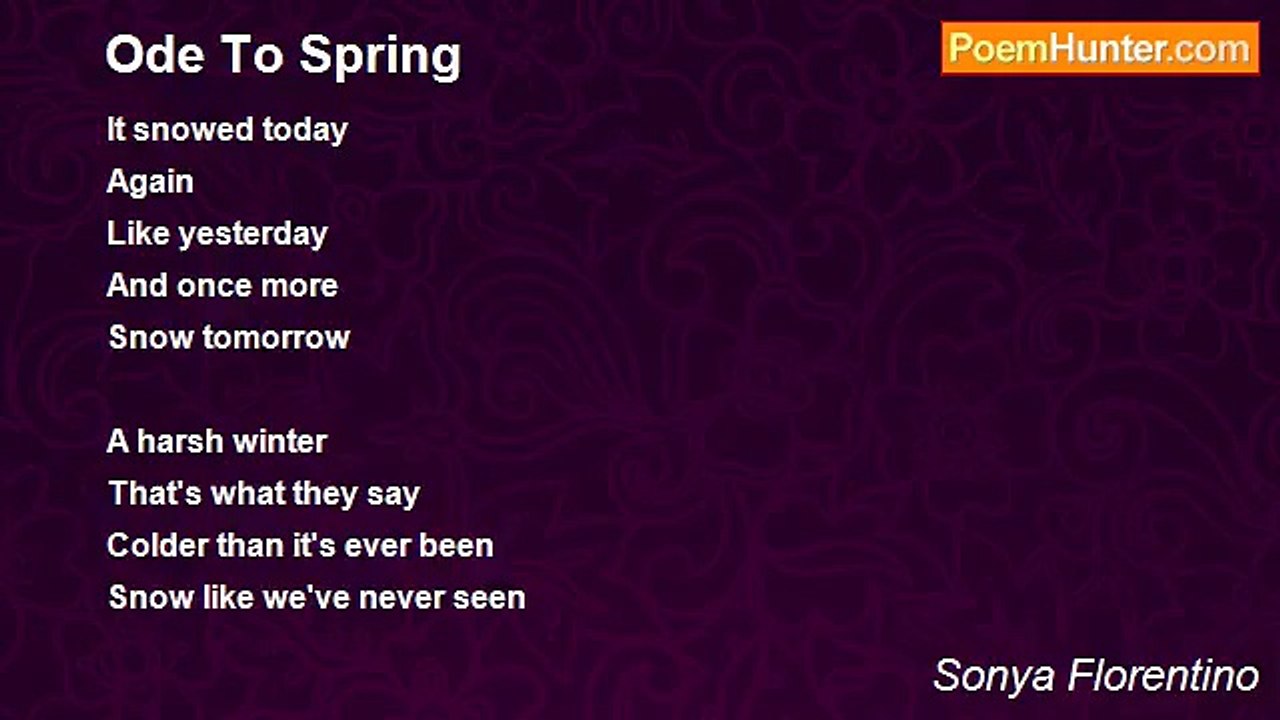 Ode To Spring

PoemHunter.com

It snowed today
Again
Like yesterday
And once more
Snow tomorrow

A harsh winter
That's what they say
Colder than it's ever been
Snow like we've never seen

Sonya Florentino